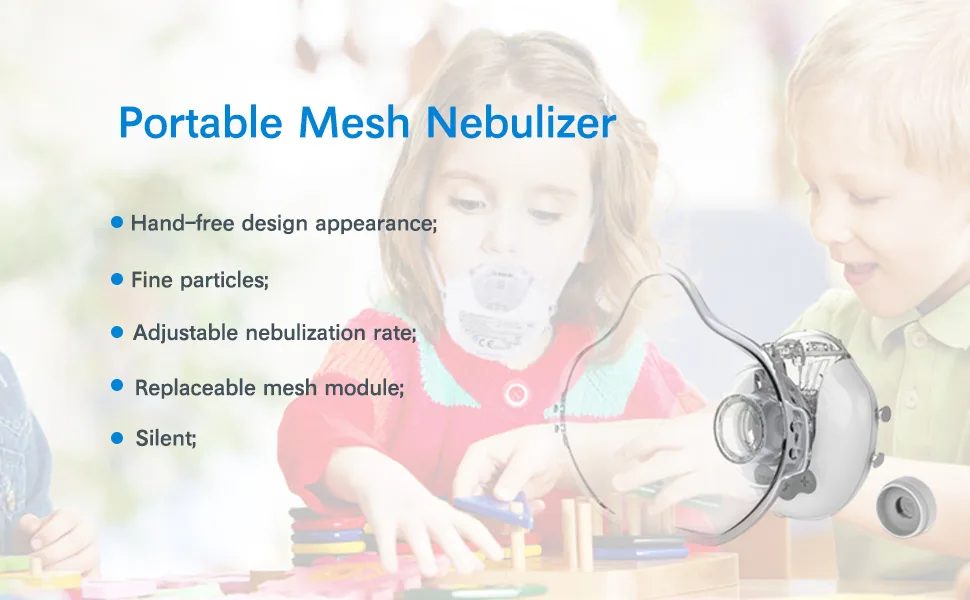 Portable Mesh Nebulizer

• Hand-free design appearance;

• Fine particles;

• Adjustable nebulization rate;

• Replaceable mesh module;

• Silent;